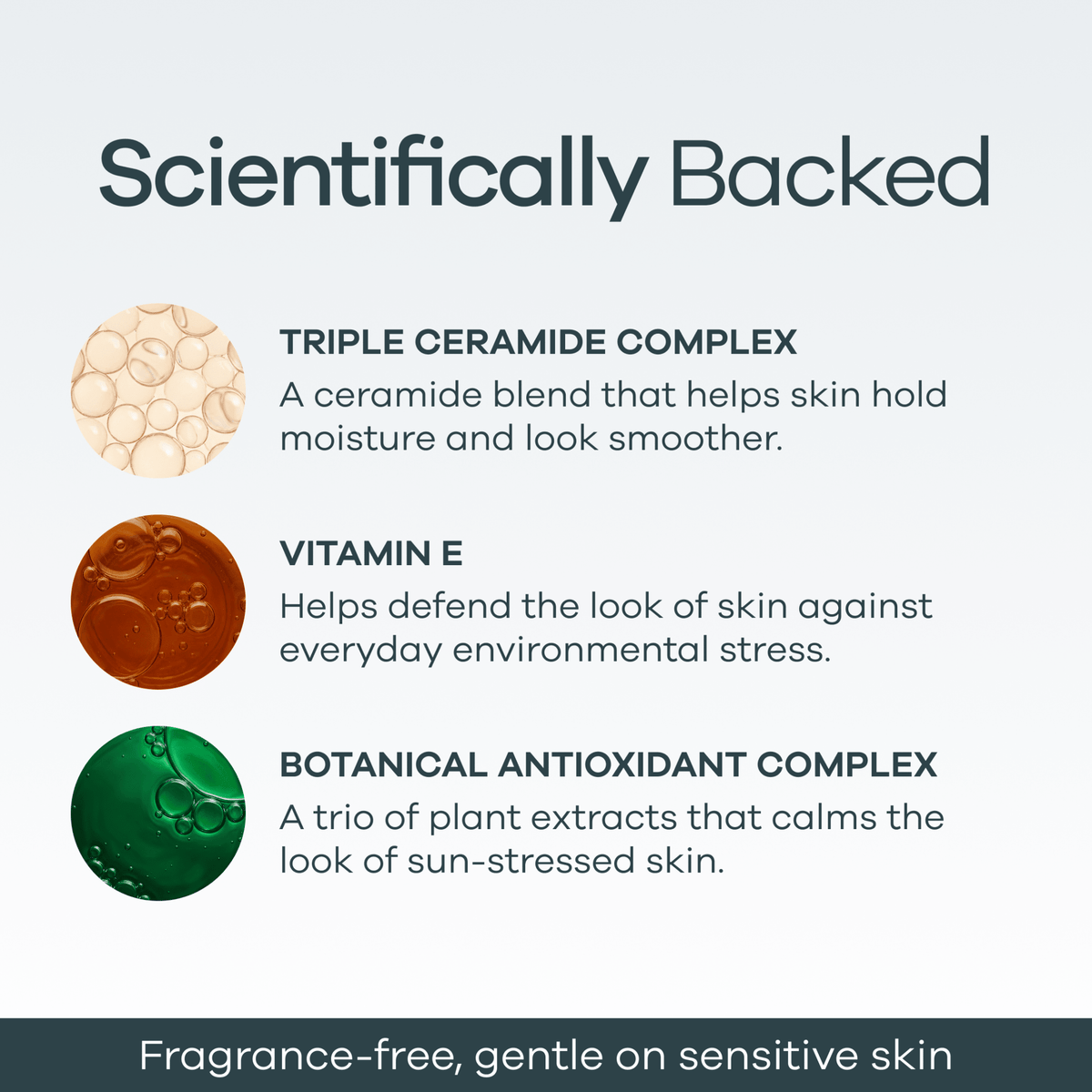 Scientifically Backed

TRIPLE CERAMIDE COMPLEX

A ceramide blend that helps skin hold moisture and look smoother.

VITAMIN E

Helps defend the look of skin against everyday environmental stress.

BOTANICAL ANTIOXIDANT COMPLEX

A trio of plant extracts that calms the look of sun-stressed skin.

Fragrance-free, gentle on sensitive skin